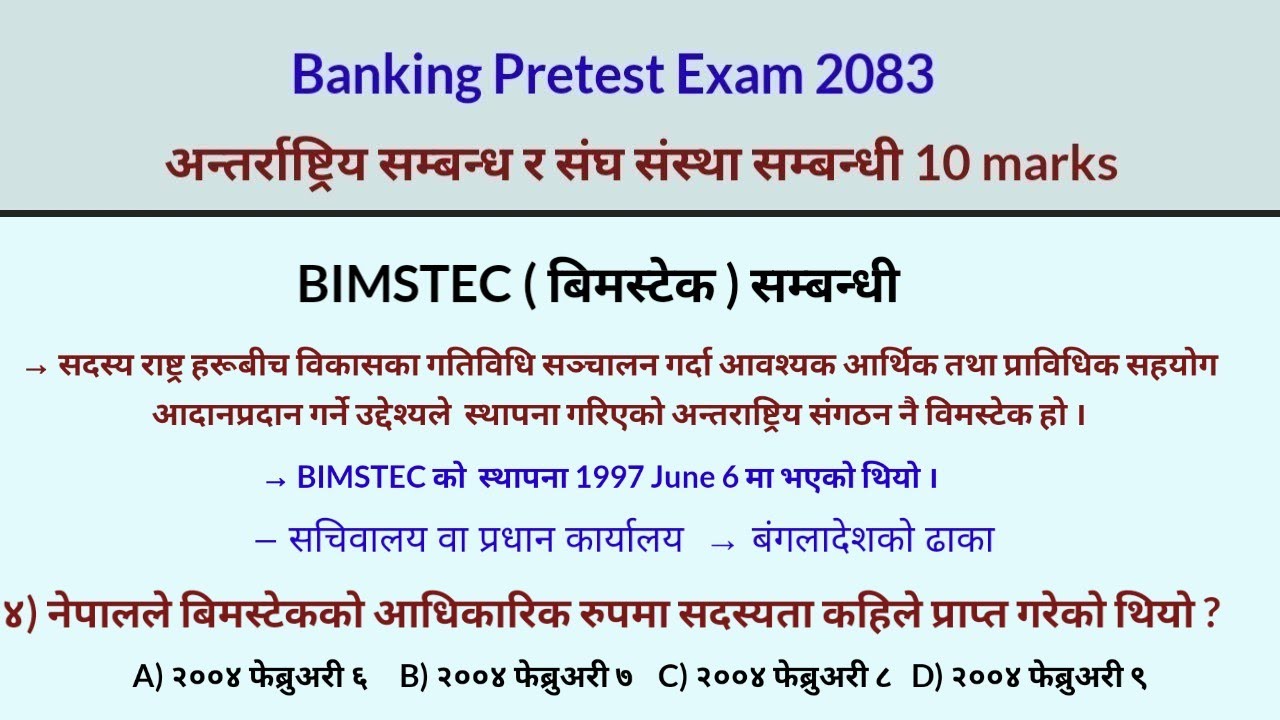 Banking Pretest Exam 2083

अन्तर्राष्ट्रिय सम्बन्ध र संघ संस्था सम्बन्धी 10 marks

BIMSTEC ( बिमस्टेक ) सम्बन्धी

→ सदस्य राष्ट्र हरूबीच विकासका गतिविधि सञ्चालन गर्दा आवश्यक आर्थिक तथा प्राविधिक सहयोग आदानप्रदान गर्ने उद्देश्यले स्थापना गरिएको अन्तराष्ट्रिय संगठन नै विमस्टेक हो ।

→ BIMSTEC को स्थापना 1997 June 6 मा भएको थियो ।

– सचिवालय वा प्रधान कार्यालय → बंगलादेशको ढाका

४) नेपालले बिमस्टेकको आधिकारिक रुपमा सदस्यता कहिले प्राप्त गरेको थियो ?

A) २००४ फेब्रुअरी ६ B) २००४ फेब्रुअरी ७ C) २००४ फेब्रुअरी ८ D) २००४ फेब्रुअरी ९